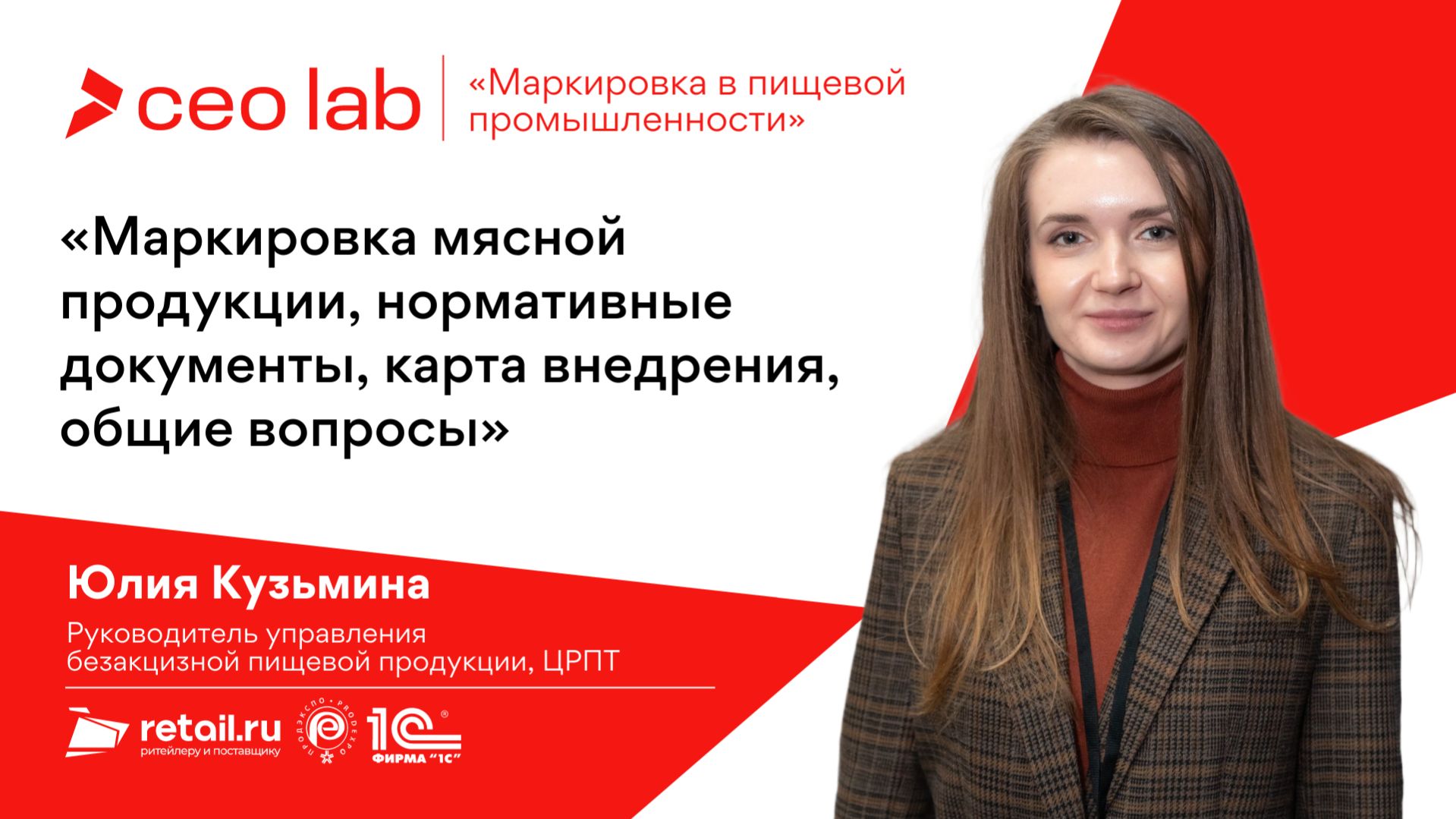 ceo lab

«Маркировка в пищевой промышленности»

«Маркировка мясной продукции, нормативные документы, карта внедрения, общие вопросы»

Юлия Кузьмина

Руководитель управления безакцизной пищевой продукции, ЦРПТ

retail.ru
ритейлеру и поставщику

ПРОДЭКСПО · PRODEXPO

1С
ФИРМА "1С"